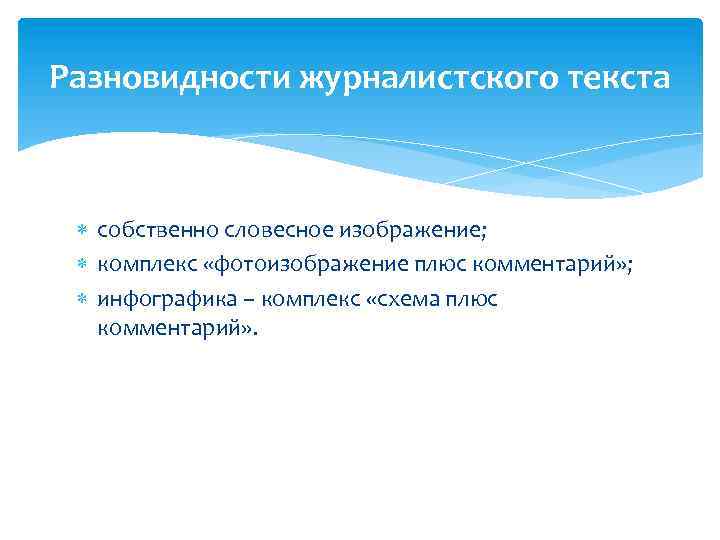 Разновидности журналистского текста

* собственно словесное изображение;
* комплекс «фотоизображение плюс комментарий»;
* инфографика – комплекс «схема плюс комментарий».